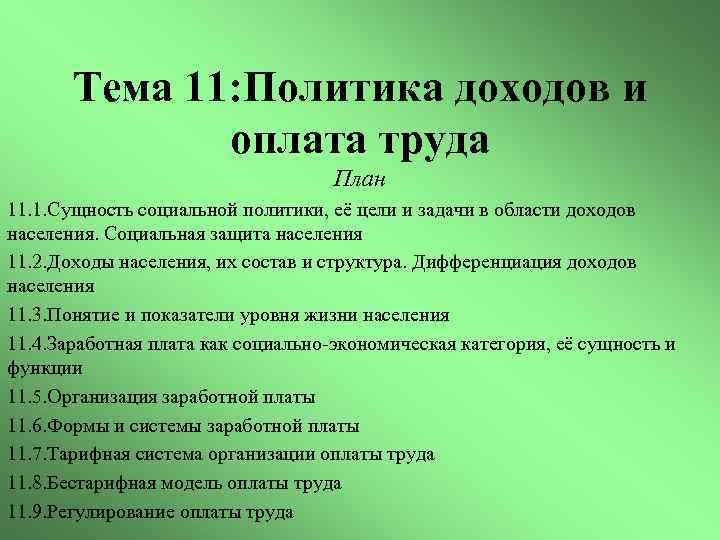 Тема 11:Политика доходов и оплата труда

План

11.1.Сущность социальной политики, её цели и задачи в области доходов населения. Социальная защита населения

11.2.Доходы населения, их состав и структура. Дифференциация доходов населения

11.3.Понятие и показатели уровня жизни населения

11.4.Заработная плата как социально-экономическая категория, её сущность и функции

11.5.Организация заработной платы

11.6.Формы и системы заработной платы

11.7.Тарифная система организации оплаты труда

11.8.Бестарифная модель оплаты труда

11.9.Регулирование оплаты труда